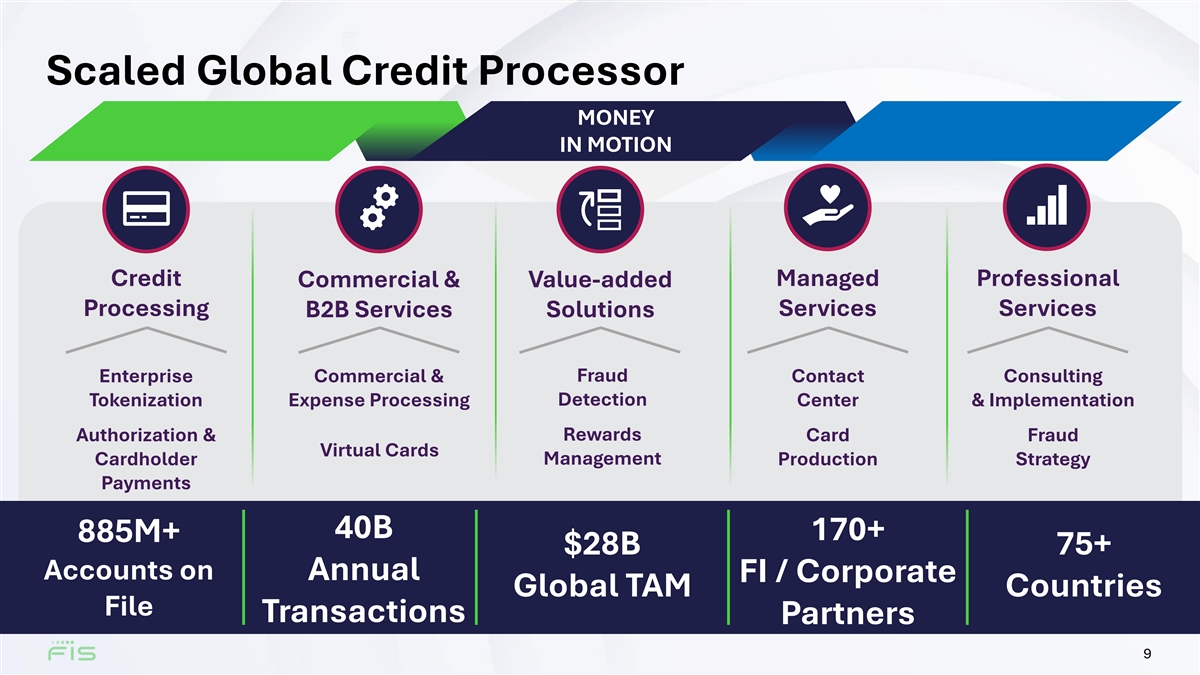 Scaled Global Credit Processor

MONEY
IN MOTION

Credit Processing

Enterprise Tokenization

Authorization & Cardholder Payments

Commercial & B2B Services

Commercial & Expense Processing

Virtual Cards

Value-added Solutions

Fraud Detection

Rewards Management

Managed Services

Contact Center

Card Production

Professional Services

Consulting & Implementation

Fraud Strategy

885M+
Accounts on File

40B
Annual Transactions

$28B
Global TAM

170+
FI / Corporate Partners

75+
Countries

FIS

9